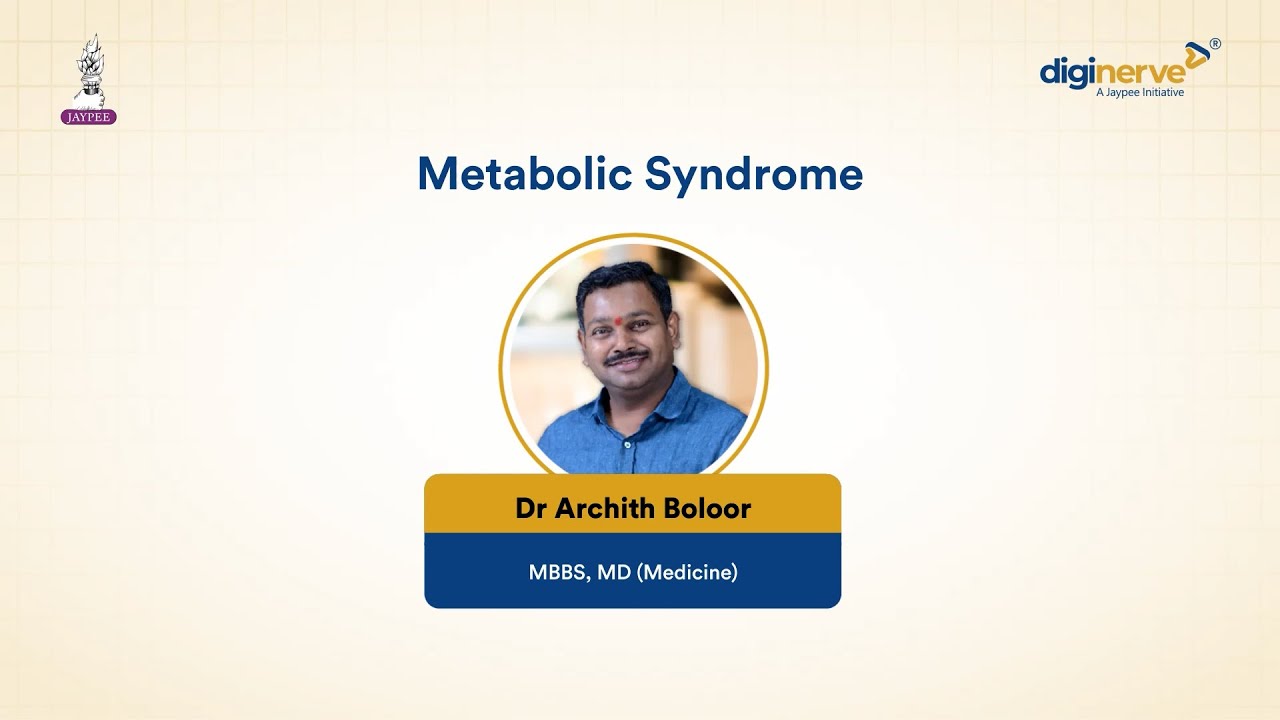 JAYPEE

diginerve®
A Jaypee Initiative

Metabolic Syndrome

Dr Archith Boloor

MBBS, MD (Medicine)